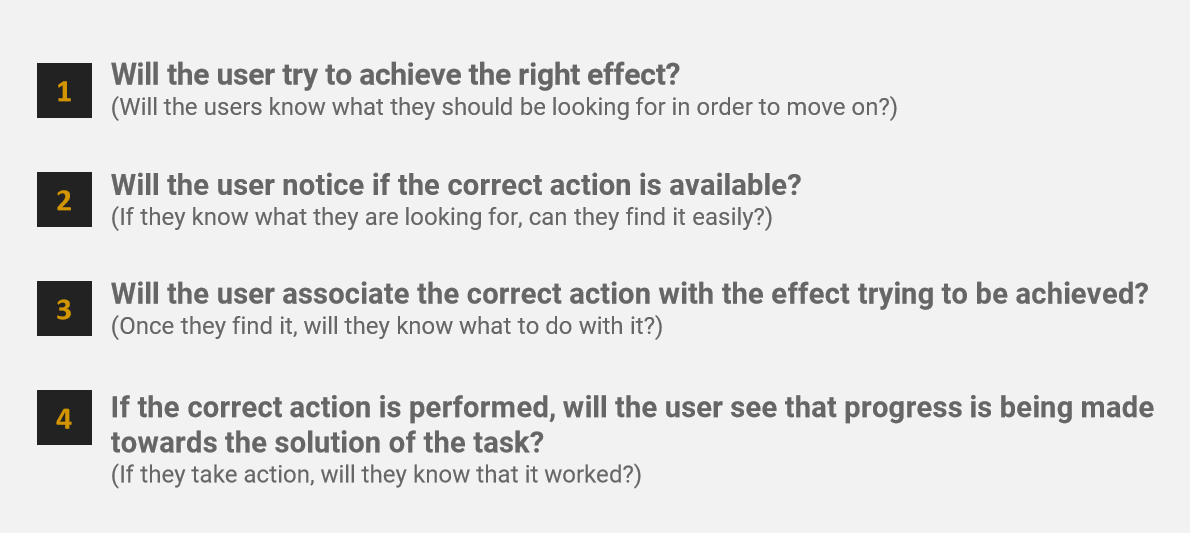 1 Will the user try to achieve the right effect?
(Will the users know what they should be looking for in order to move on?)

2 Will the user notice if the correct action is available?
(If they know what they are looking for, can they find it easily?)

3 Will the user associate the correct action with the effect trying to be achieved?
(Once they find it, will they know what to do with it?)

4 If the correct action is performed, will the user see that progress is being made towards the solution of the task?
(If they take action, will they know that it worked?)